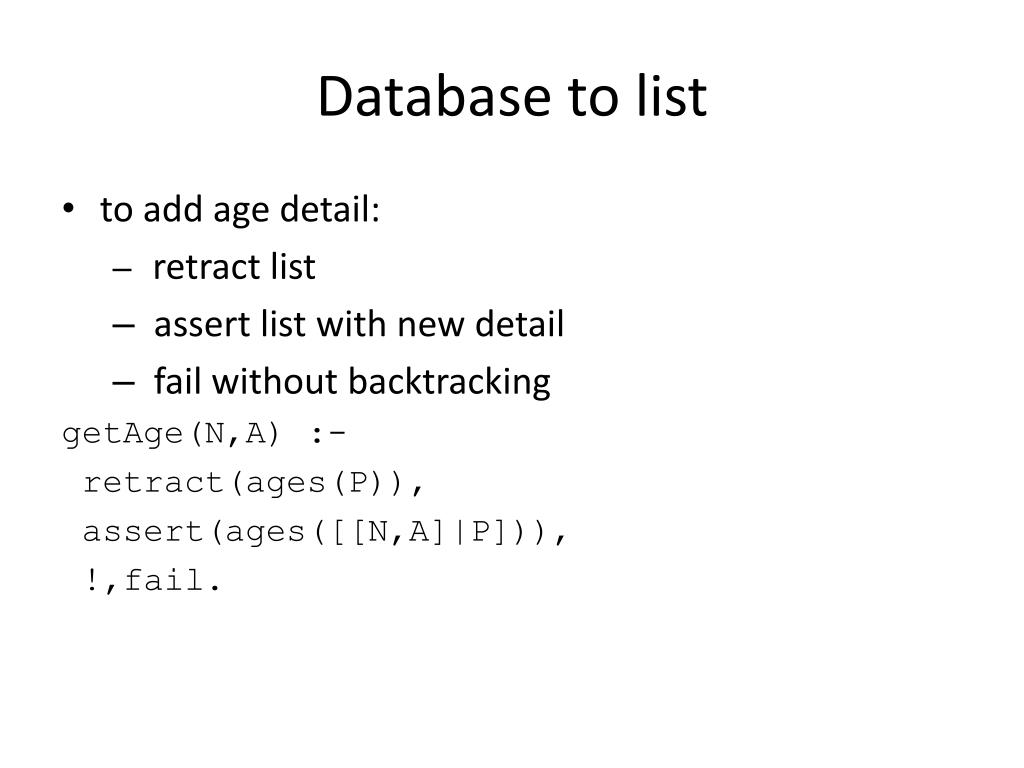 Database to list

• to add age detail:
  – retract list
  – assert list with new detail
  – fail without backtracking

getAge(N,A) :-
 retract(ages(P)),
 assert(ages([[N,A]|P])),
 !,fail.